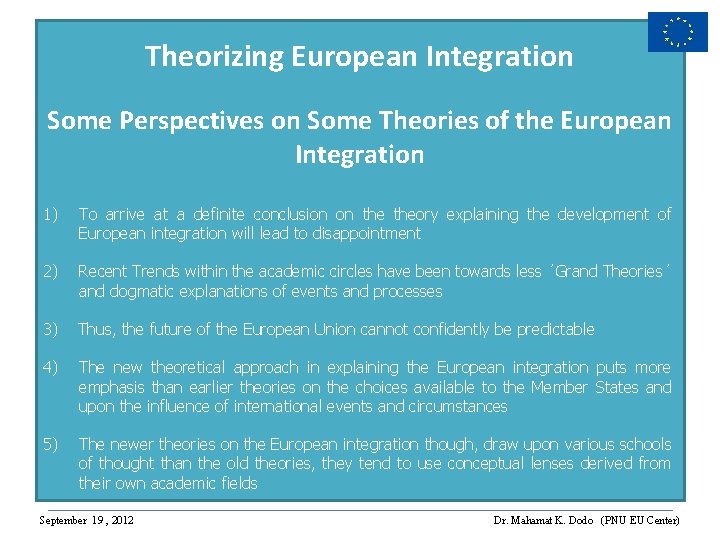 Theorizing European Integration

Some Perspectives on Some Theories of the European Integration

1) To arrive at a definite conclusion on the theory explaining the development of European integration will lead to disappointment

2) Recent Trends within the academic circles have been towards less ´Grand Theories´ and dogmatic explanations of events and processes

3) Thus, the future of the European Union cannot confidently be predictable

4) The new theoretical approach in explaining the European integration puts more emphasis than earlier theories on the choices available to the Member States and upon the influence of international events and circumstances

5) The newer theories on the European integration though, draw upon various schools of thought than the old theories, they tend to use conceptual lenses derived from their own academic fields

September 19, 2012

Dr. Mahamat K. Dodo (PNU EU Center)